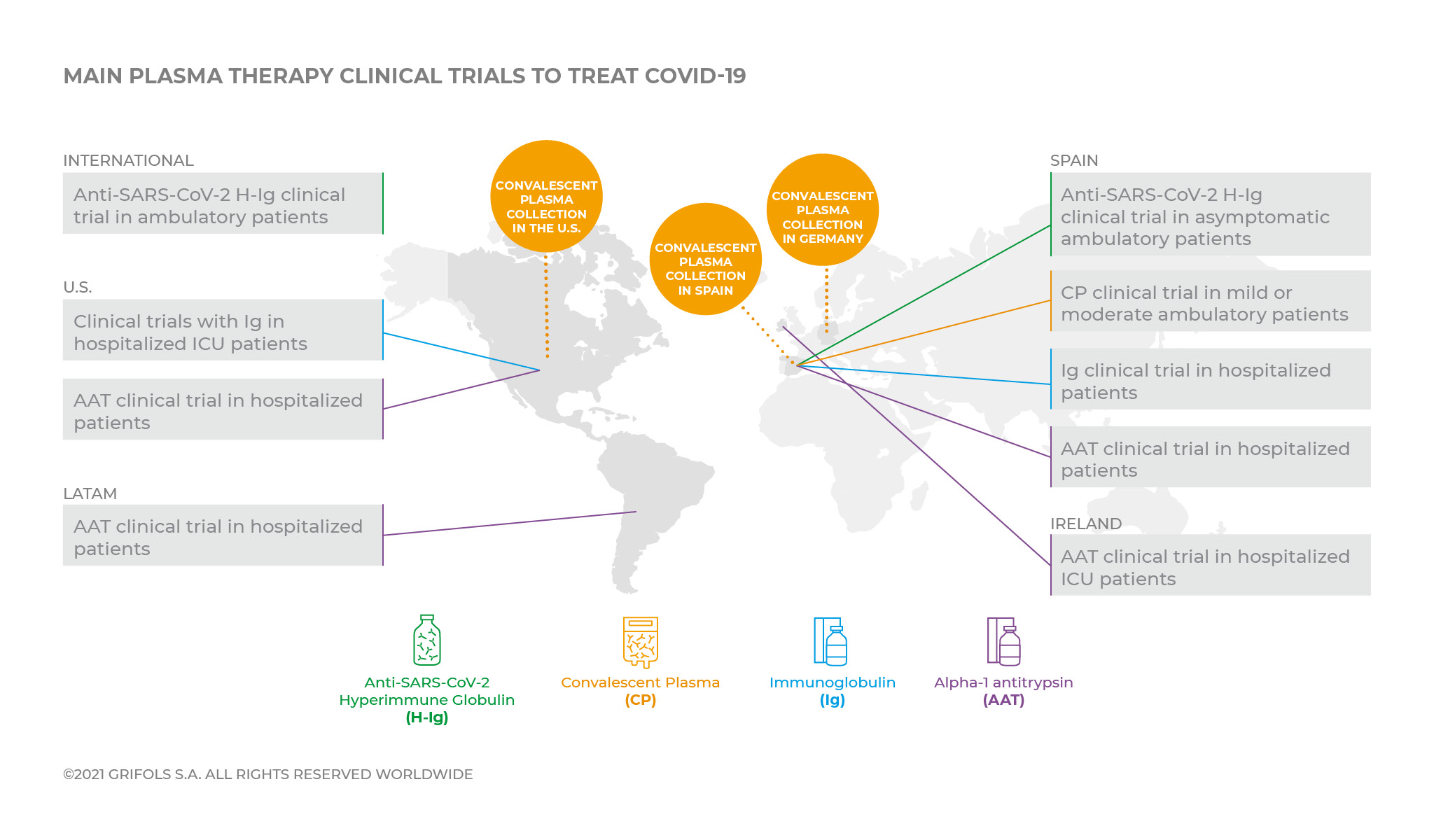 MAIN PLASMA THERAPY CLINICAL TRIALS TO TREAT COVID-19

INTERNATIONAL

Anti-SARS-CoV-2 H-Ig clinical trial in ambulatory patients

U.S.

Clinical trials with Ig in hospitalized ICU patients

AAT clinical trial in hospitalized patients

LATAM

AAT clinical trial in hospitalized patients

CONVALESCENT PLASMA COLLECTION IN THE U.S.

CONVALESCENT PLASMA COLLECTION IN SPAIN

CONVALESCENT PLASMA COLLECTION IN GERMANY

SPAIN

Anti-SARS-CoV-2 H-Ig clinical trial in asymptomatic ambulatory patients

CP clinical trial in mild or moderate ambulatory patients

Ig clinical trial in hospitalized patients

AAT clinical trial in hospitalized patients

IRELAND

AAT clinical trial in hospitalized ICU patients

Anti-SARS-CoV-2 Hyperimmune Globulin (H-Ig)

Convalescent Plasma (CP)

Immunoglobulin (Ig)

Alpha-1 antitrypsin (AAT)

©2021 GRIFOLS S.A. ALL RIGHTS RESERVED WORLDWIDE